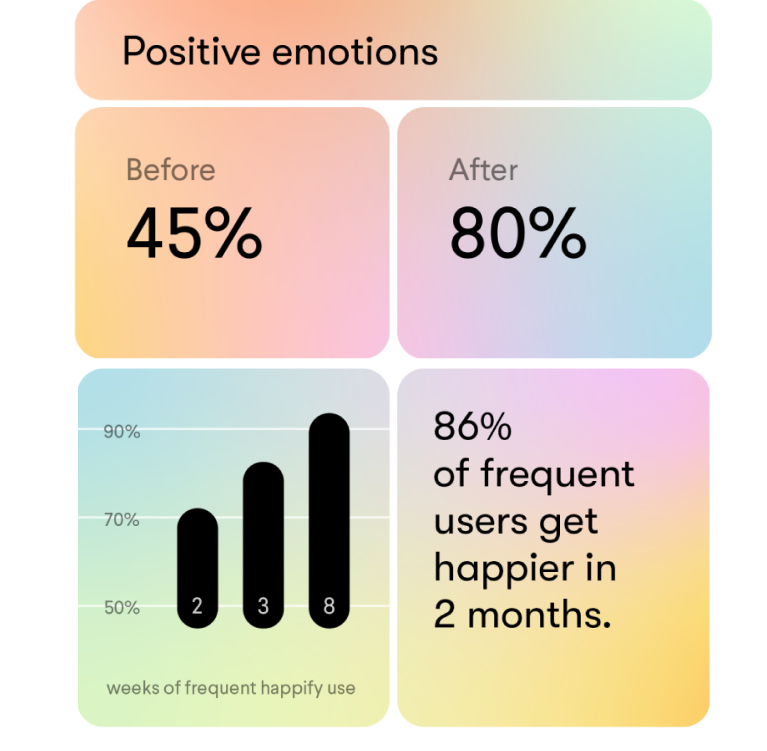 Positive emotions

Before
45%

After
80%

90%
70%
50%
2
3
8
weeks of frequent happify use

86%
of frequent users get happier in 2 months.